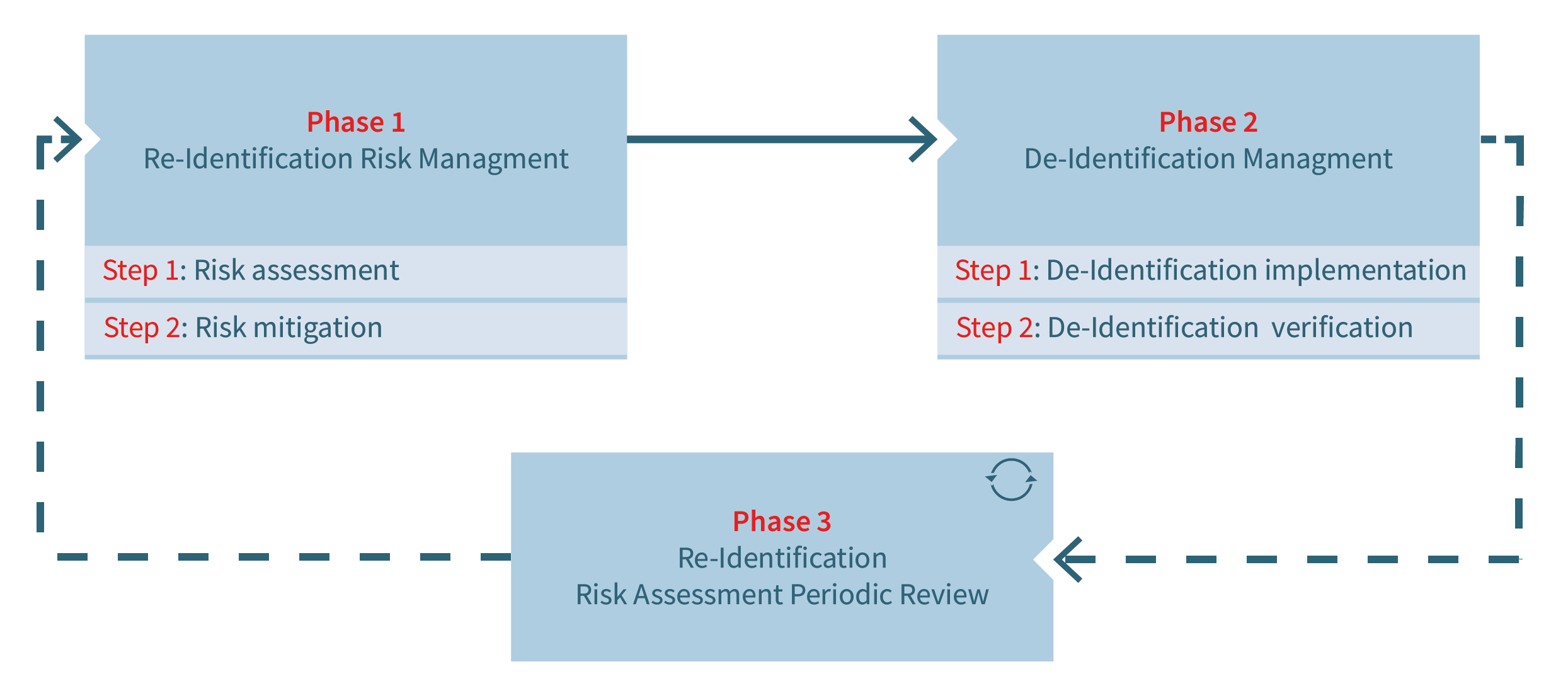 Phase 1
Re-Identification Risk Managment

Step 1: Risk assessment

Step 2: Risk mitigation

Phase 2
De-Identification Managment

Step 1: De-Identification implementation

Step 2: De-Identification verification

Phase 3
Re-Identification
Risk Assessment Periodic Review